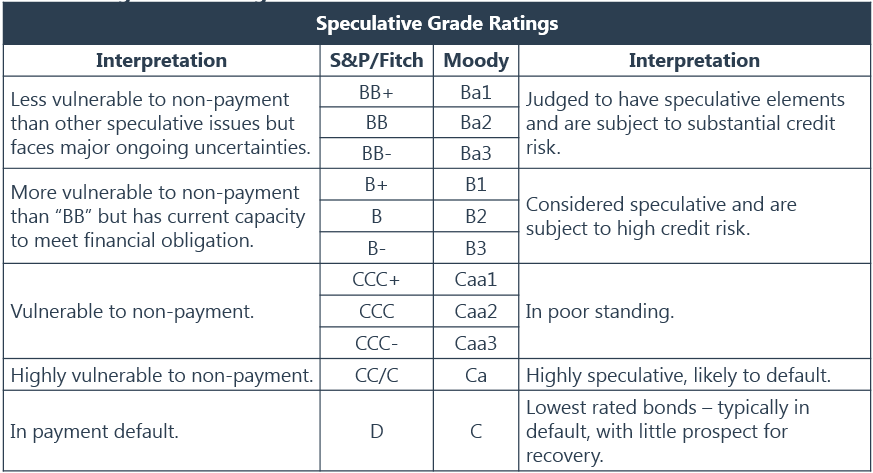 Speculative Grade Ratings

| Interpretation | S&P/Fitch | Moody | Interpretation |
|---|---|---|---|
| Less vulnerable to non-payment than other speculative issues but faces major ongoing uncertainties. | BB+ | Ba1 | Judged to have speculative elements and are subject to substantial credit risk. |
| | BB | Ba2 | |
| | BB- | Ba3 | |
| More vulnerable to non-payment than "BB" but has current capacity to meet financial obligation. | B+ | B1 | Considered speculative and are subject to high credit risk. |
| | B | B2 | |
| | B- | B3 | |
| Vulnerable to non-payment. | CCC+ | Caa1 | In poor standing. |
| | CCC | Caa2 | |
| | CCC- | Caa3 | |
| Highly vulnerable to non-payment. | CC/C | Ca | Highly speculative, likely to default. |
| In payment default. | D | C | Lowest rated bonds – typically in default, with little prospect for recovery. |